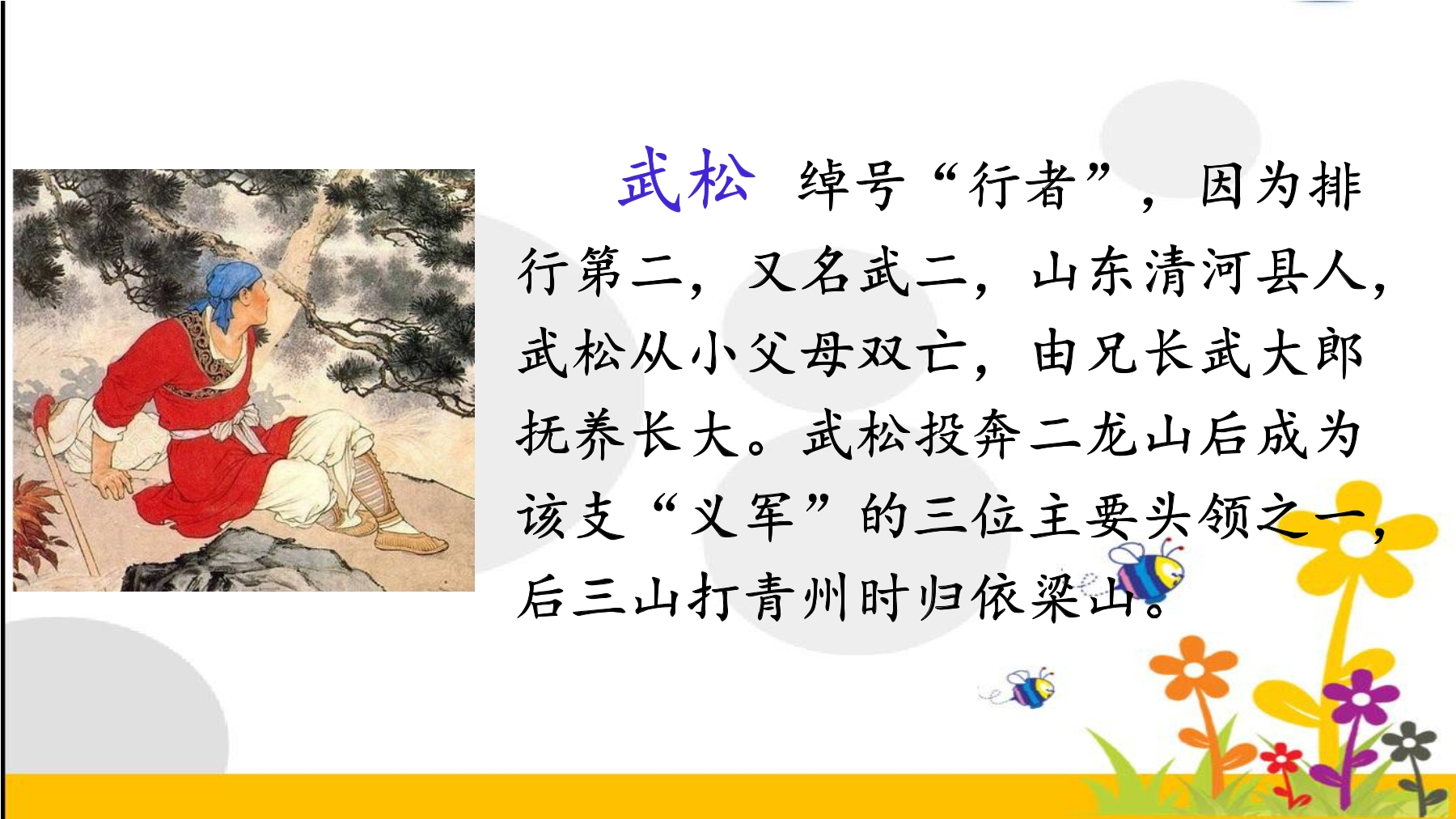 武松 绰号“行者”，因为排行第二，又名武二，山东清河县人，武松从小父母双亡，由兄长武大郎抚养长大。武松投奔二龙山后成为该支“义军”的三位主要头领之一，后三山打青州时归依梁山。